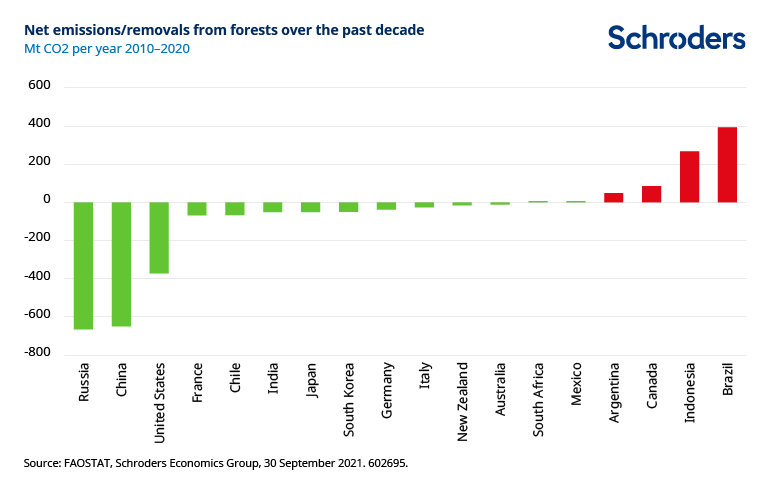 Net emissions/removals from forests over the past decade
Mt CO2 per year 2010–2020

Schroders

600
400
200
0
-200
-400
-600
-800

Russia
China
United States
France
Chile
India
Japan
South Korea
Germany
Italy
New Zealand
Australia
South Africa
Mexico
Argentina
Canada
Indonesia
Brazil

Source: FAOSTAT, Schroders Economics Group, 30 September 2021. 602695.